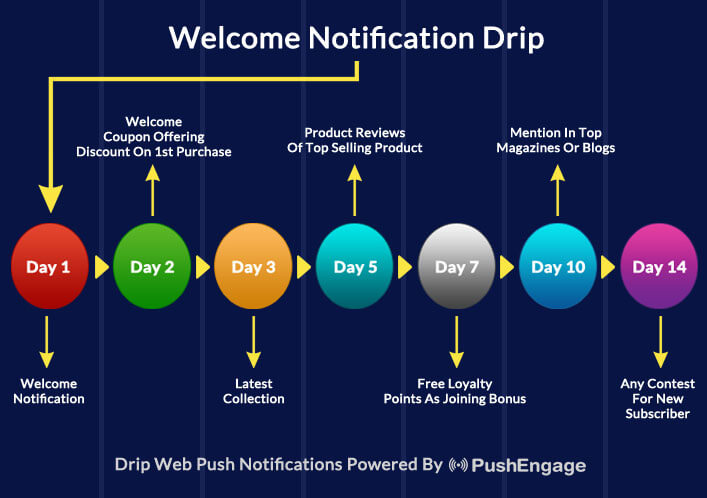 Welcome Notification Drip

Welcome Coupon Offering Discount On 1st Purchase

Product Reviews Of Top Selling Product

Mention In Top Magazines Or Blogs

Day 1

Day 2

Day 3

Day 5

Day 7

Day 10

Day 14

Welcome Notification

Latest Collection

Free Loyalty Points As Joining Bonus

Any Contest For New Subscriber

Drip Web Push Notifications Powered By PushEngage